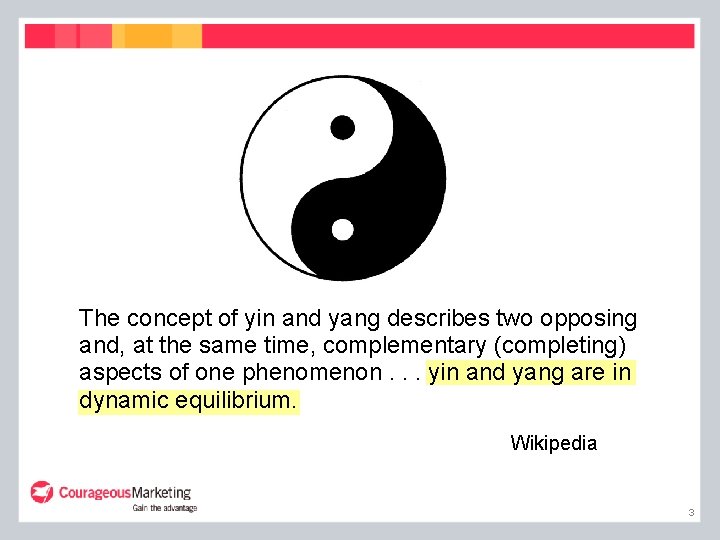 The concept of yin and yang describes two opposing and, at the same time, complementary (completing) aspects of one phenomenon . . . yin and yang are in dynamic equilibrium.

Wikipedia

CourageousMarketing
Gain the advantage

3